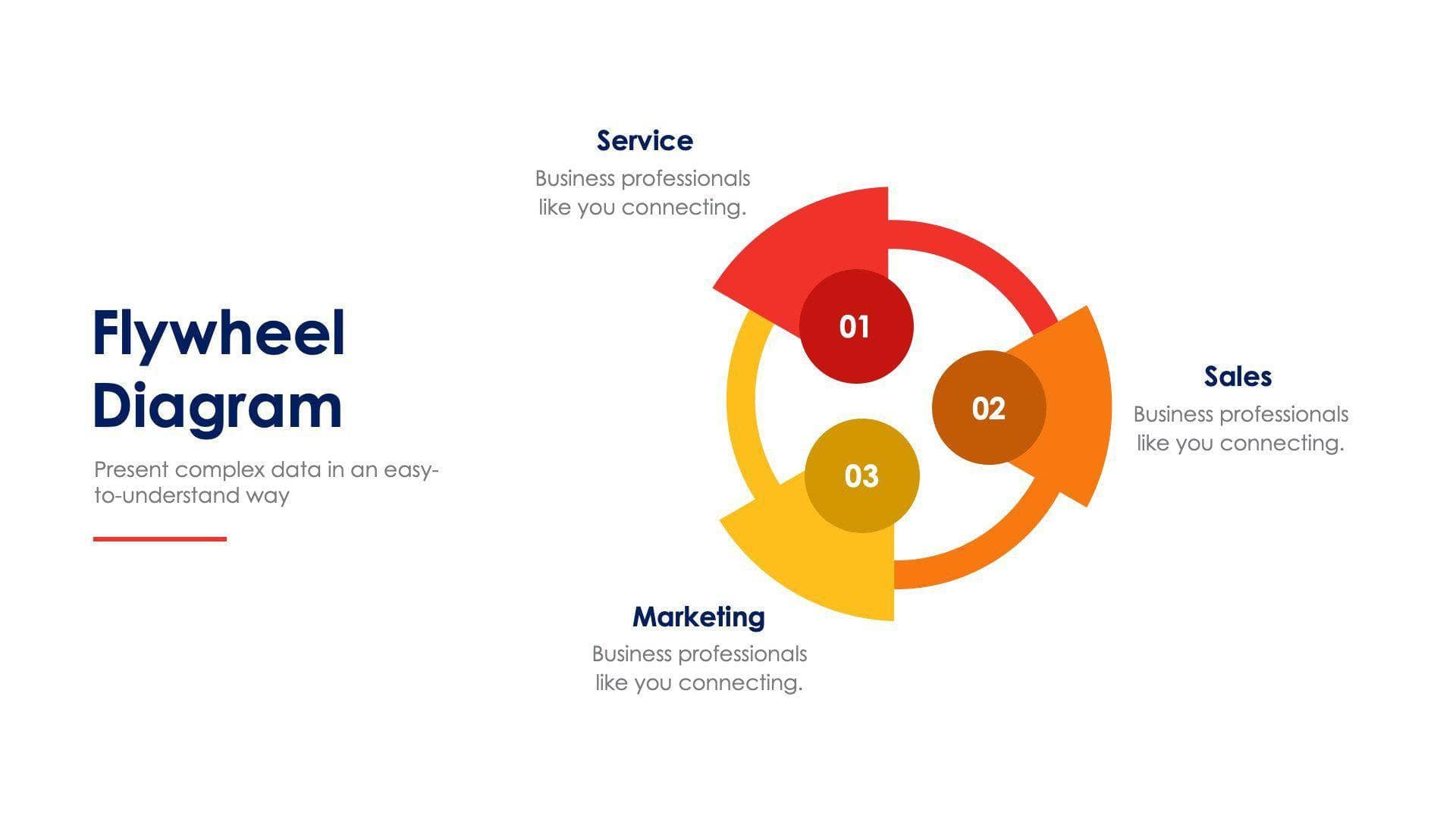 Flywheel Diagram

Present complex data in an easy-to-understand way

Service
Business professionals like you connecting.

01

02

03

Sales
Business professionals like you connecting.

Marketing
Business professionals like you connecting.